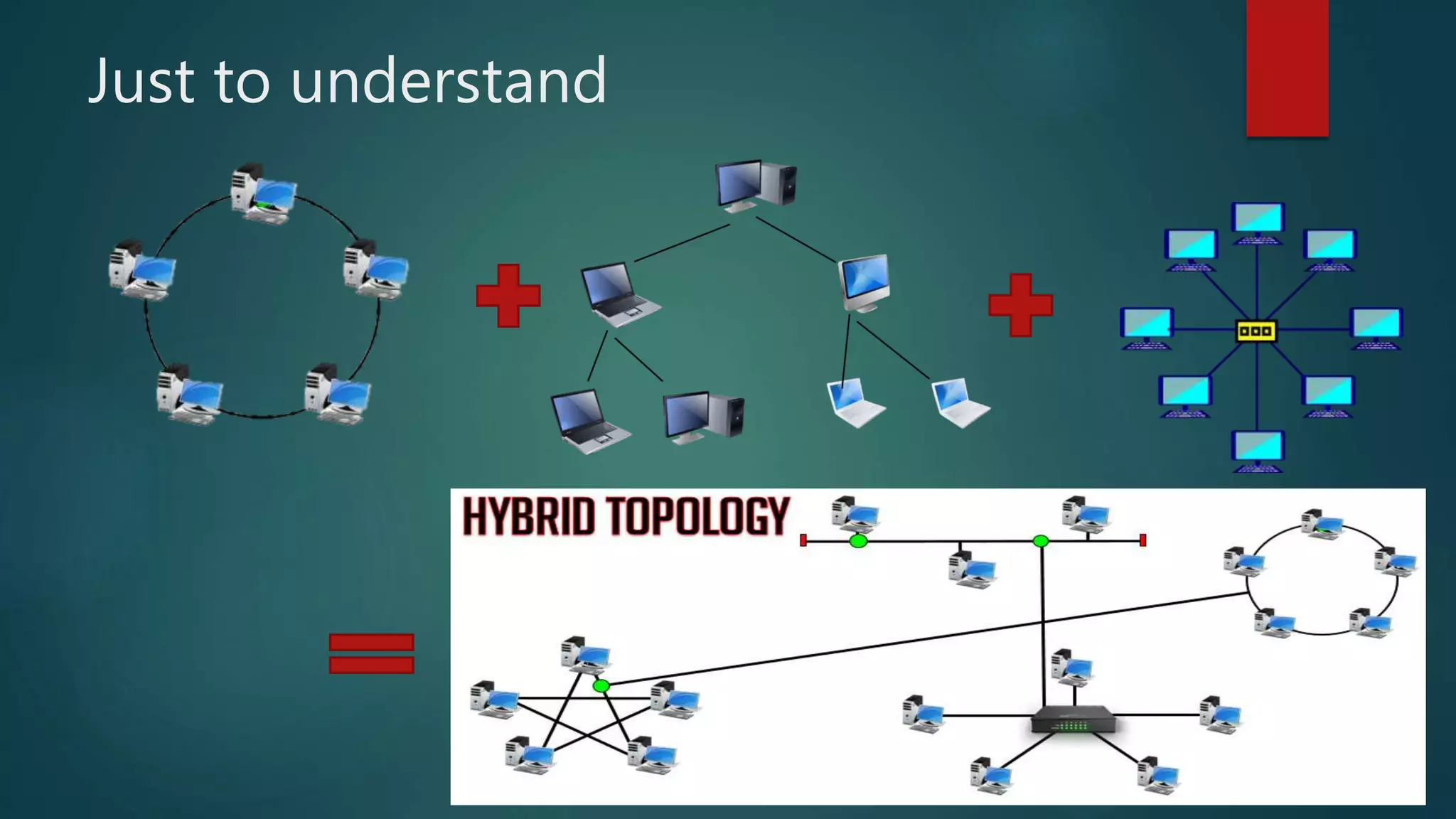 Just to understand

HYBRID TOPOLOGY